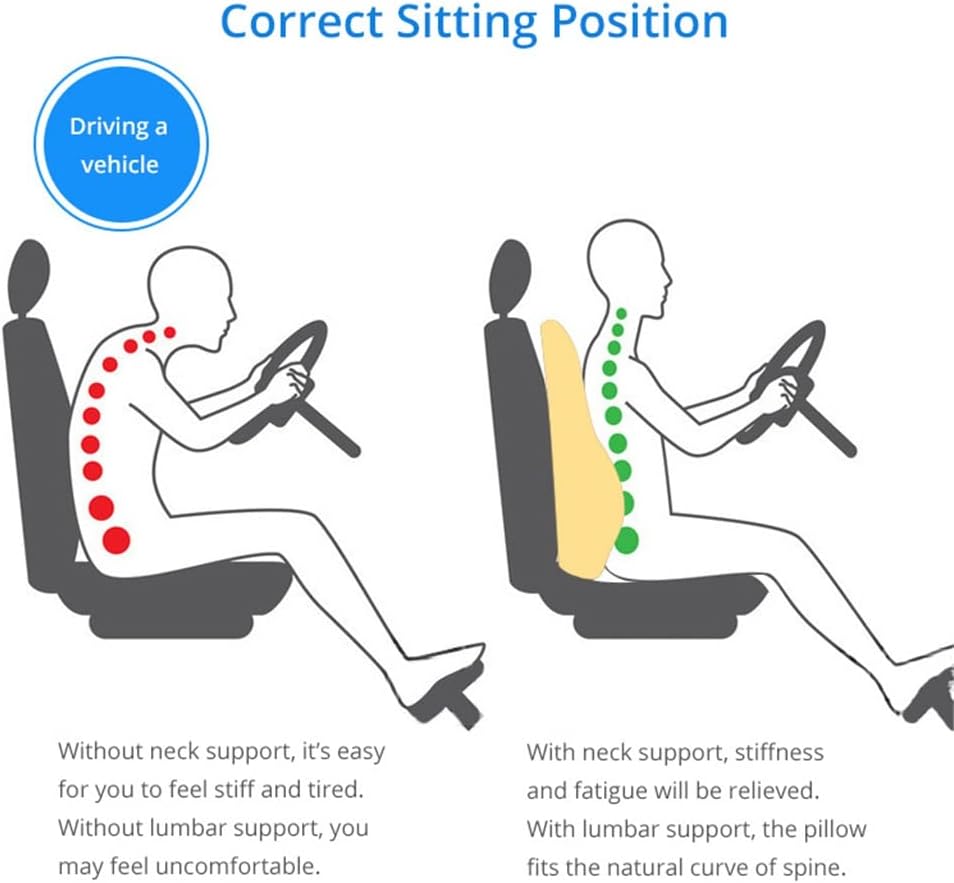 Correct Sitting Position

Driving a vehicle

Without neck support, it's easy for you to feel stiff and tired. Without lumbar support, you may feel uncomfortable.

With neck support, stiffness and fatigue will be relieved. With lumbar support, the pillow fits the natural curve of spine.